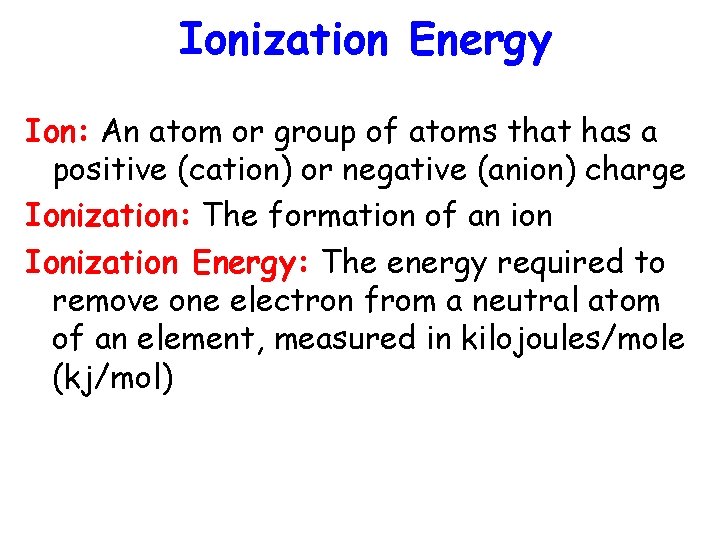 Ionization Energy

Ion: An atom or group of atoms that has a positive (cation) or negative (anion) charge

Ionization: The formation of an ion

Ionization Energy: The energy required to remove one electron from a neutral atom of an element, measured in kilojoules/mole (kj/mol)